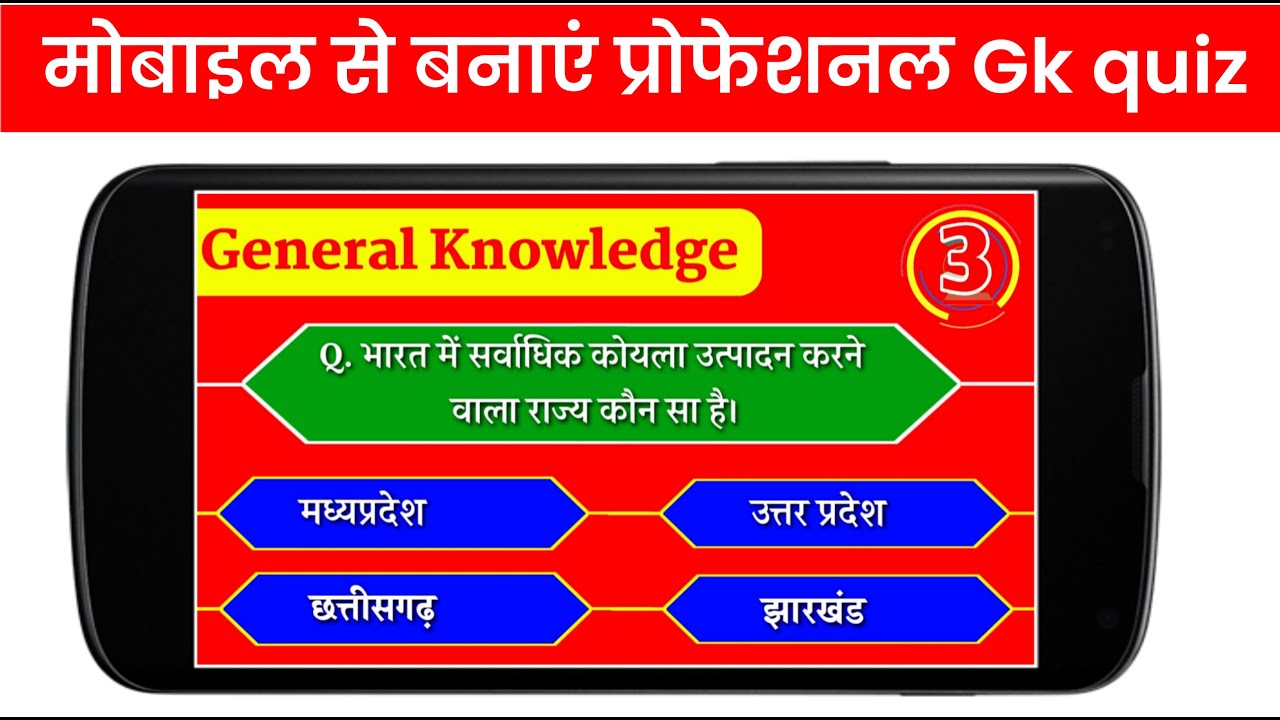 मोबाइल से बनाएं प्रोफेशनल Gk quiz

General Knowledge

3

Q. भारत में सर्वाधिक कोयला उत्पादन करने वाला राज्य कौन सा है।

मध्यप्रदेश

उत्तर प्रदेश

छत्तीसगढ़

झारखंड